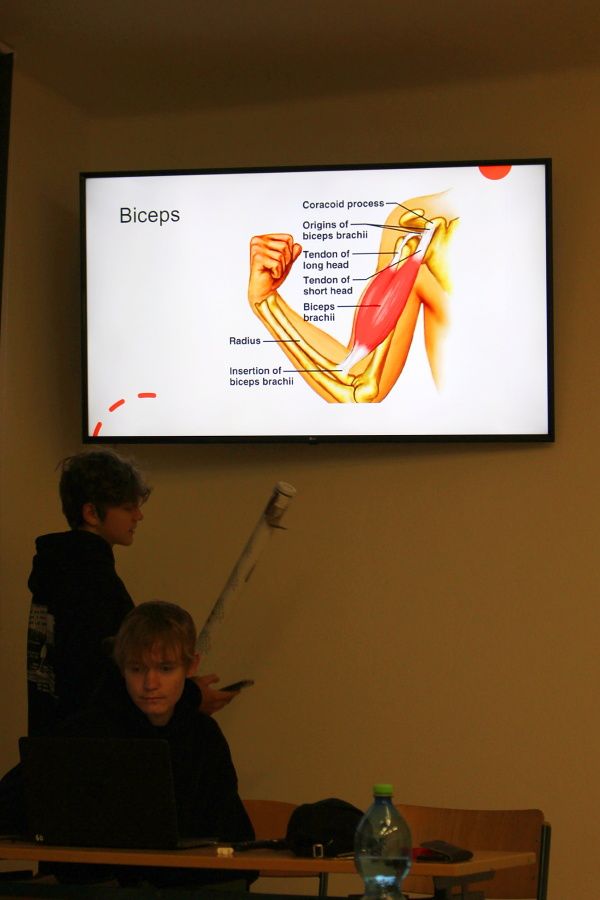 Biceps

Coracoid process
Origins of biceps brachii
Tendon of long head
Tendon of short head
Biceps brachii
Radius
Insertion of biceps brachii